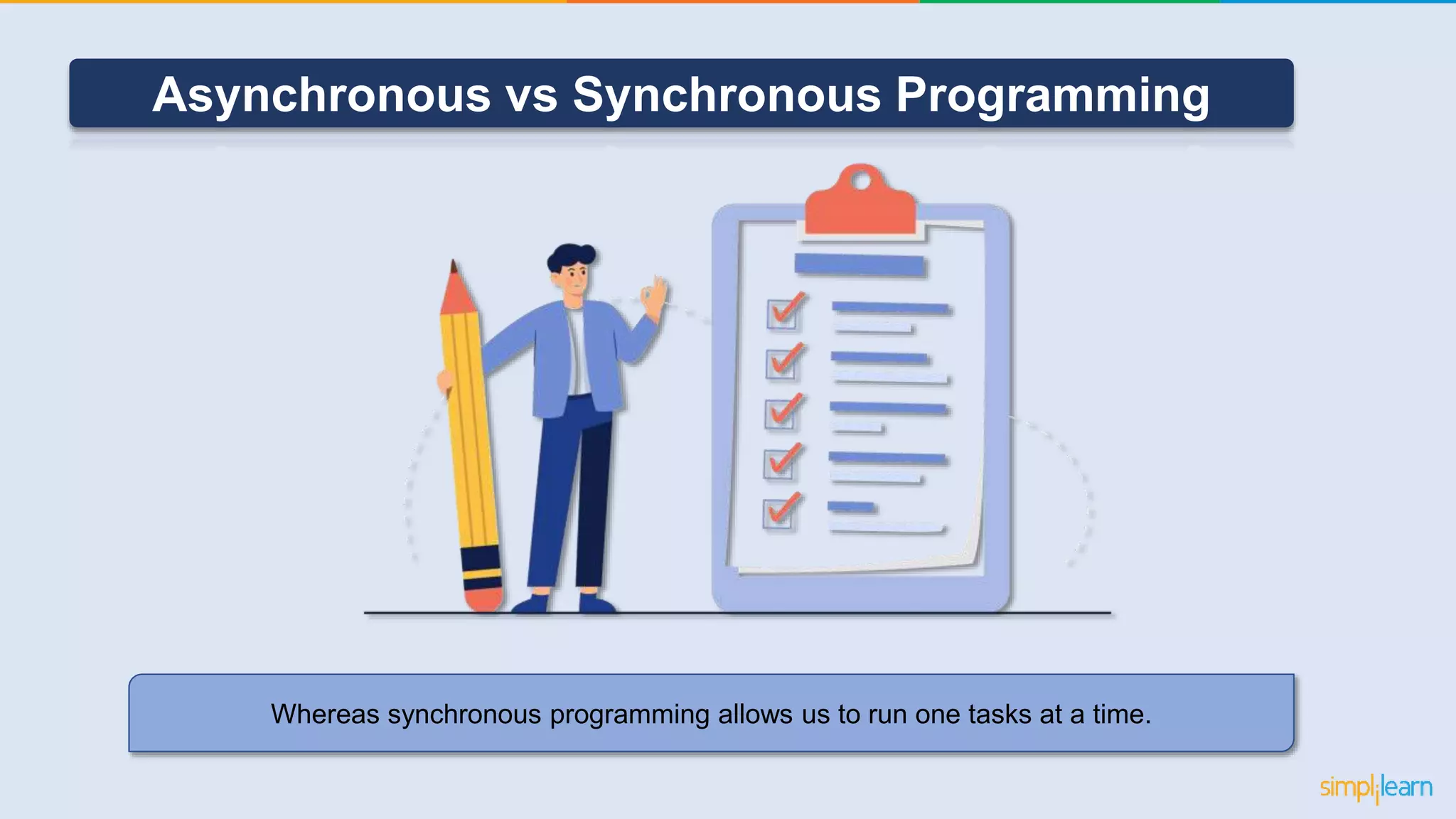 Asynchronous vs Synchronous Programming

Whereas synchronous programming allows us to run one tasks at a time.

simplilearn